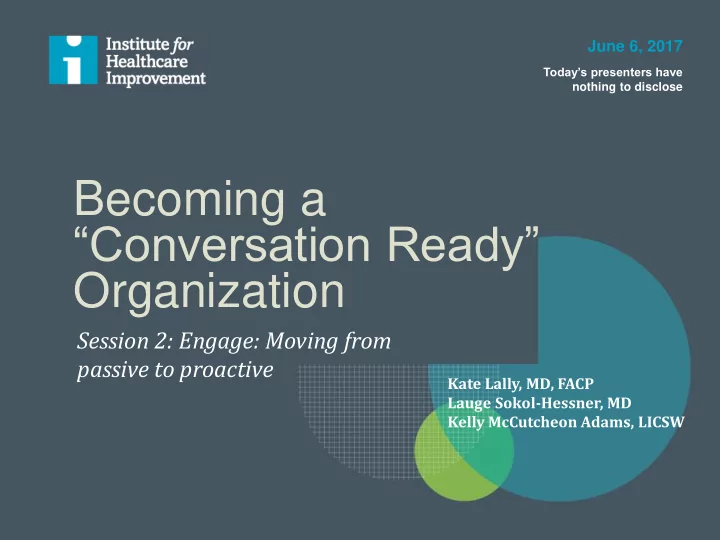 Institute for Healthcare Improvement

June 6, 2017

Today's presenters have nothing to disclose

Becoming a "Conversation Ready" Organization

Session 2: Engage: Moving from passive to proactive

Kate Lally, MD, FACP
Lauge Sokol-Hessner, MD
Kelly McCutcheon Adams, LICSW